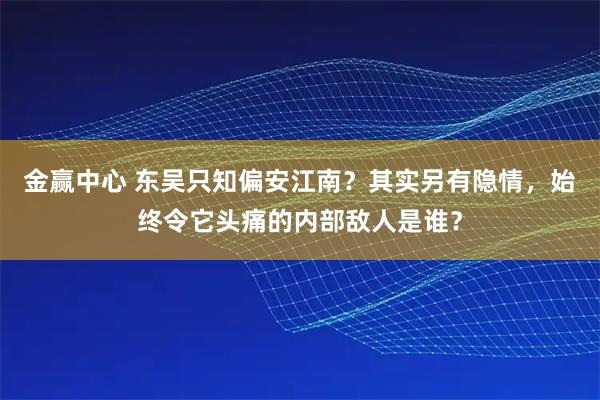 金赢中心 东吴只知偏安江南？其实另有隐情，始终令它头痛的内部敌人是谁？